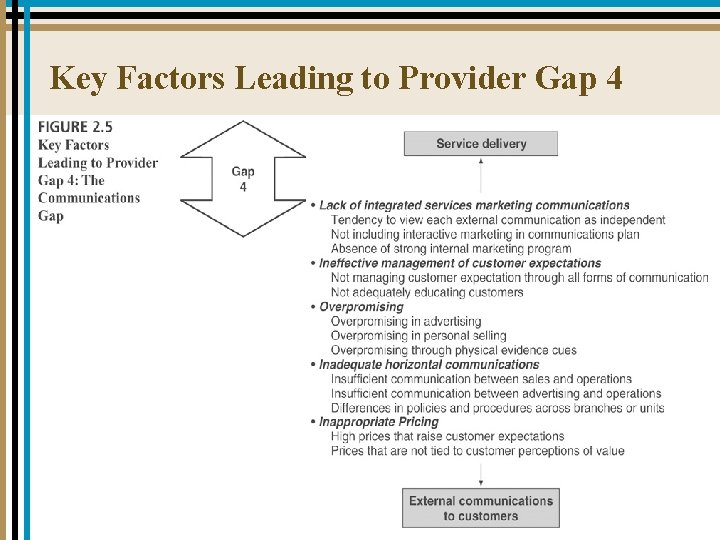 Key Factors Leading to Provider Gap 4

FIGURE 2.5
Key Factors Leading to Provider Gap 4: The Communications Gap

Gap 4

Service delivery

• Lack of integrated services marketing communications
Tendency to view each external communication as independent
Not including interactive marketing in communications plan
Absence of strong internal marketing program
• Ineffective management of customer expectations
Not managing customer expectation through all forms of communication
Not adequately educating customers
• Overpromising
Overpromising in advertising
Overpromising in personal selling
Overpromising through physical evidence cues
• Inadequate horizontal communications
Insufficient communication between sales and operations
Insufficient communication between advertising and operations
Differences in policies and procedures across branches or units
• Inappropriate Pricing
High prices that raise customer expectations
Prices that are not tied to customer perceptions of value

External communications to customers